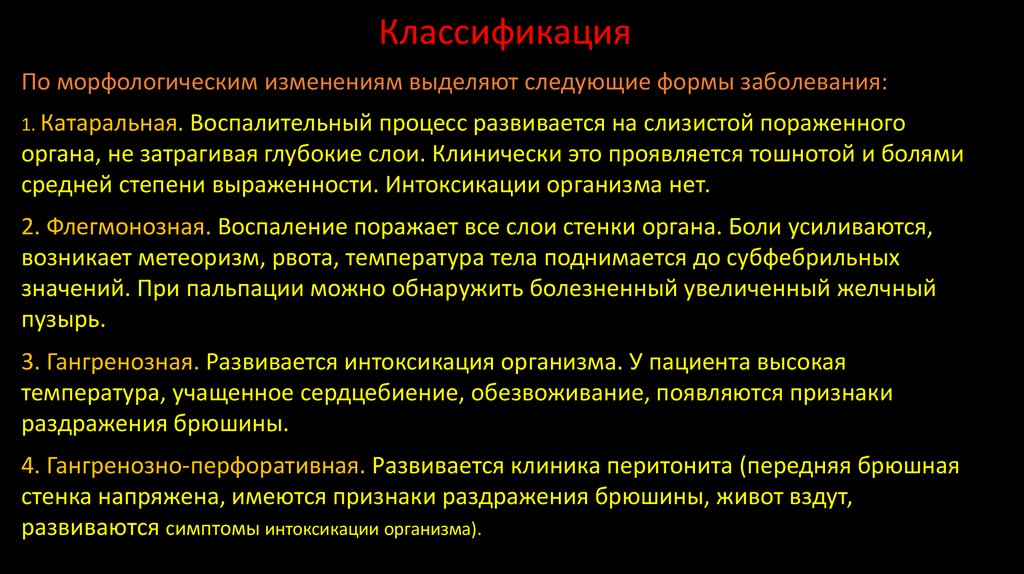 Классификация

По морфологическим изменениям выделяют следующие формы заболевания:

1. Катаральная. Воспалительный процесс развивается на слизистой пораженного органа, не затрагивая глубокие слои. Клинически это проявляется тошнотой и болями средней степени выраженности. Интоксикации организма нет.

2. Флегмонозная. Воспаление поражает все слои стенки органа. Боли усиливаются, возникает метеоризм, рвота, температура тела поднимается до субфебрильных значений. При пальпации можно обнаружить болезненный увеличенный желчный пузырь.

3. Гангренозная. Развивается интоксикация организма. У пациента высокая температура, учащенное сердцебиение, обезвоживание, появляются признаки раздражения брюшины.

4. Гангренозно-перфоративная. Развивается клиника перитонита (передняя брюшная стенка напряжена, имеются признаки раздражения брюшины, живот вздут, развиваются симптомы интоксикации организма).